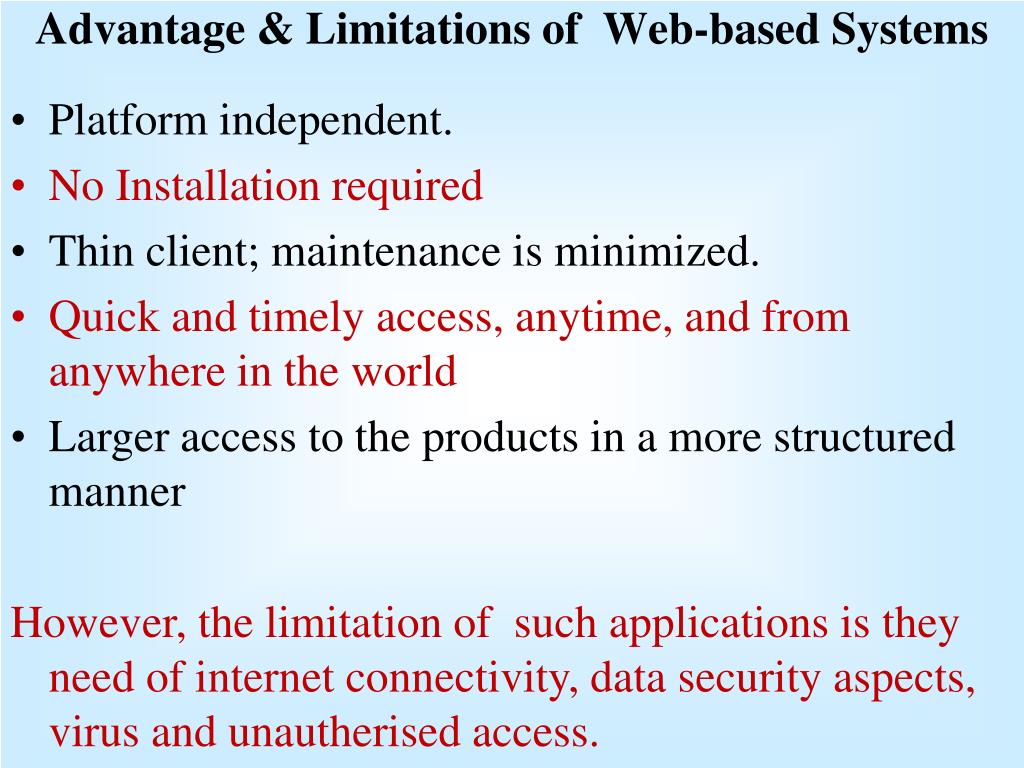 Advantage & Limitations of Web-based Systems

• Platform independent.
• No Installation required
• Thin client; maintenance is minimized.
• Quick and timely access, anytime, and from anywhere in the world
• Larger access to the products in a more structured manner

However, the limitation of such applications is they need of internet connectivity, data security aspects, virus and unautherised access.